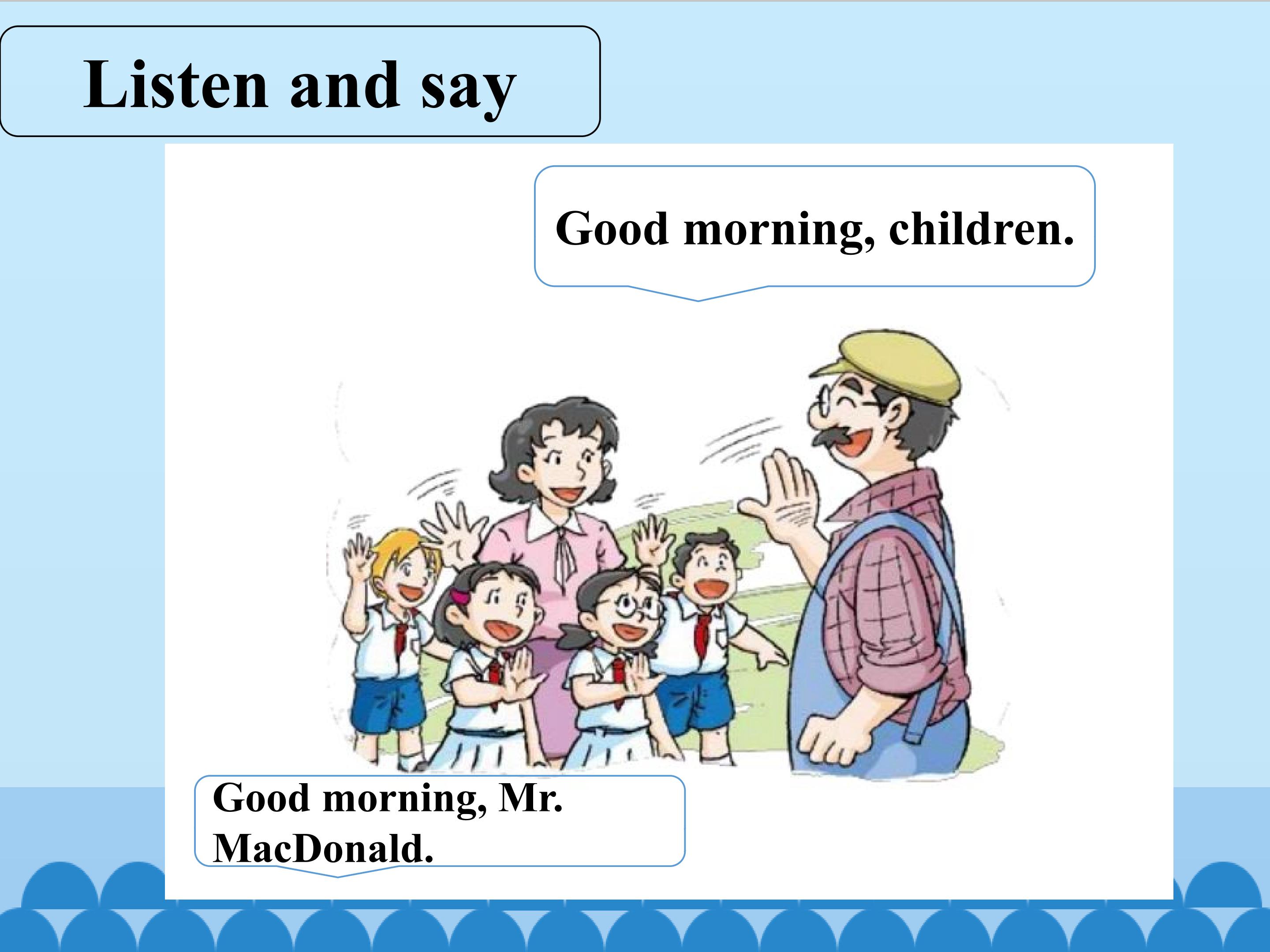 Listen and say

Good morning, children.

Good morning, Mr. MacDonald.